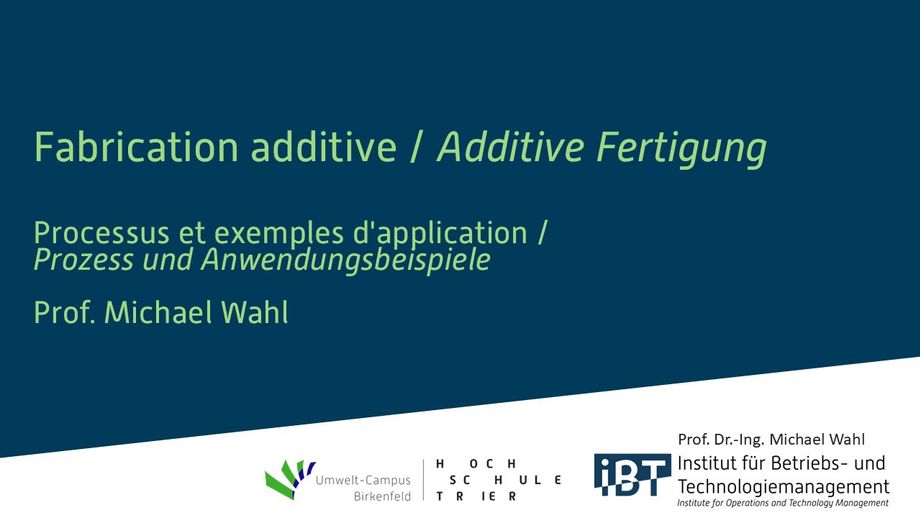 Fabrication additive / Additive Fertigung

Processus et exemples d'application / Prozess und Anwendungsbeispiele

Prof. Michael Wahl

Umwelt-Campus Birkenfeld

H O C H S C H U L E T R I E R

Prof. Dr.-Ing. Michael Wahl

iBT

Institut für Betriebs- und Technologiemanagement

Institute for Operations and Technology Management